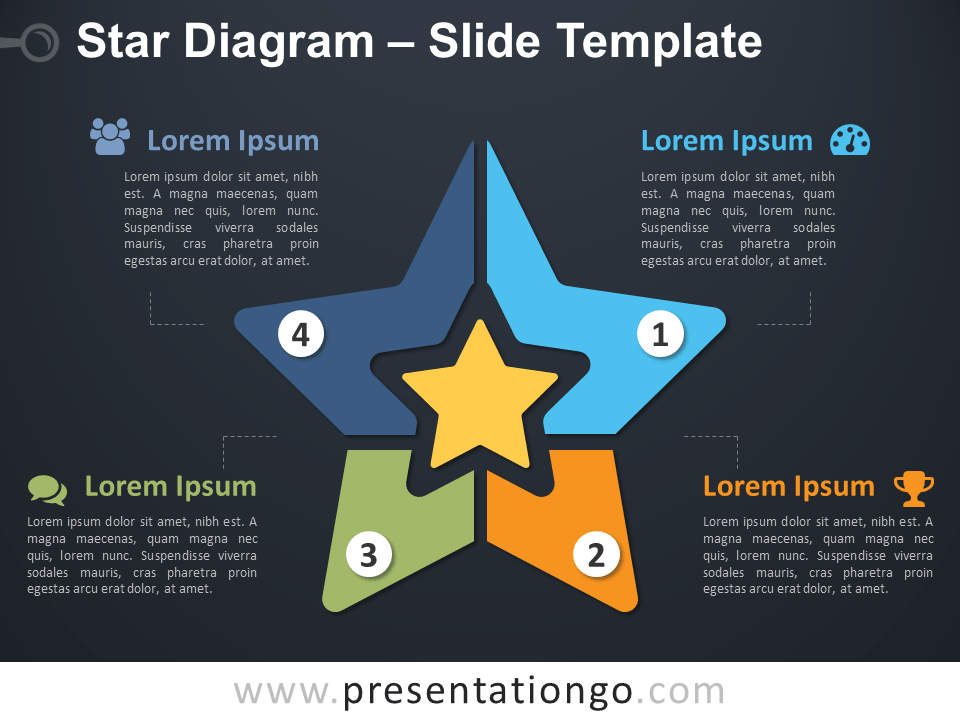 Star Diagram – Slide Template

Lorem Ipsum

Lorem ipsum dolor sit amet, nibh est. A magna maecenas, quam magna nec quis, lorem nunc. Suspendisse viverra sodales mauris, cras pharetra proin egestas arcu erat dolor, at amet.

Lorem Ipsum

Lorem ipsum dolor sit amet, nibh est. A magna maecenas, quam magna nec quis, lorem nunc. Suspendisse viverra sodales mauris, cras pharetra proin egestas arcu erat dolor, at amet.

4

1

3

2

Lorem Ipsum

Lorem ipsum dolor sit amet, nibh est. A magna maecenas, quam magna nec quis, lorem nunc. Suspendisse viverra sodales mauris, cras pharetra proin egestas arcu erat dolor, at amet.

Lorem Ipsum

Lorem ipsum dolor sit amet, nibh est. A magna maecenas, quam magna nec quis, lorem nunc. Suspendisse viverra sodales mauris, cras pharetra proin egestas arcu erat dolor, at amet.

www.presentationgo.com